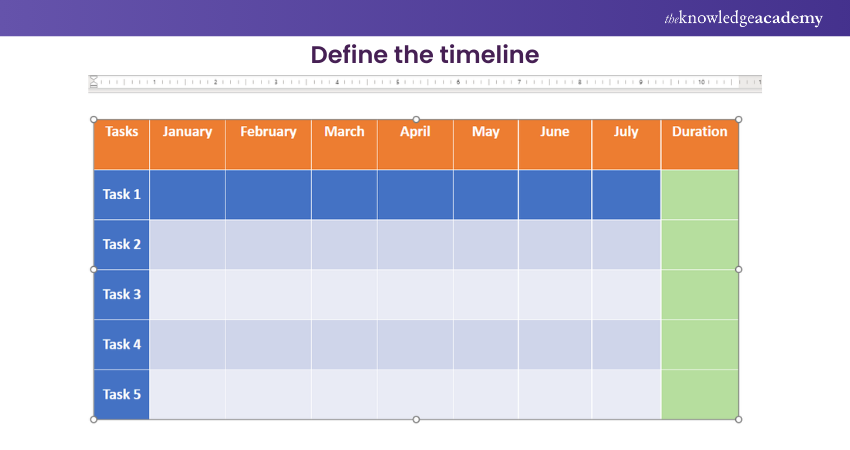 theknowledgeacademy

Define the timeline

1 2 3 4 5 6 7 8 9 10

| Tasks | January | February | March | April | May | June | July | Duration |
|---|---|---|---|---|---|---|---|---|
| Task 1 | | | | | | | | |
| Task 2 | | | | | | | | |
| Task 3 | | | | | | | | |
| Task 4 | | | | | | | | |
| Task 5 | | | | | | | | |